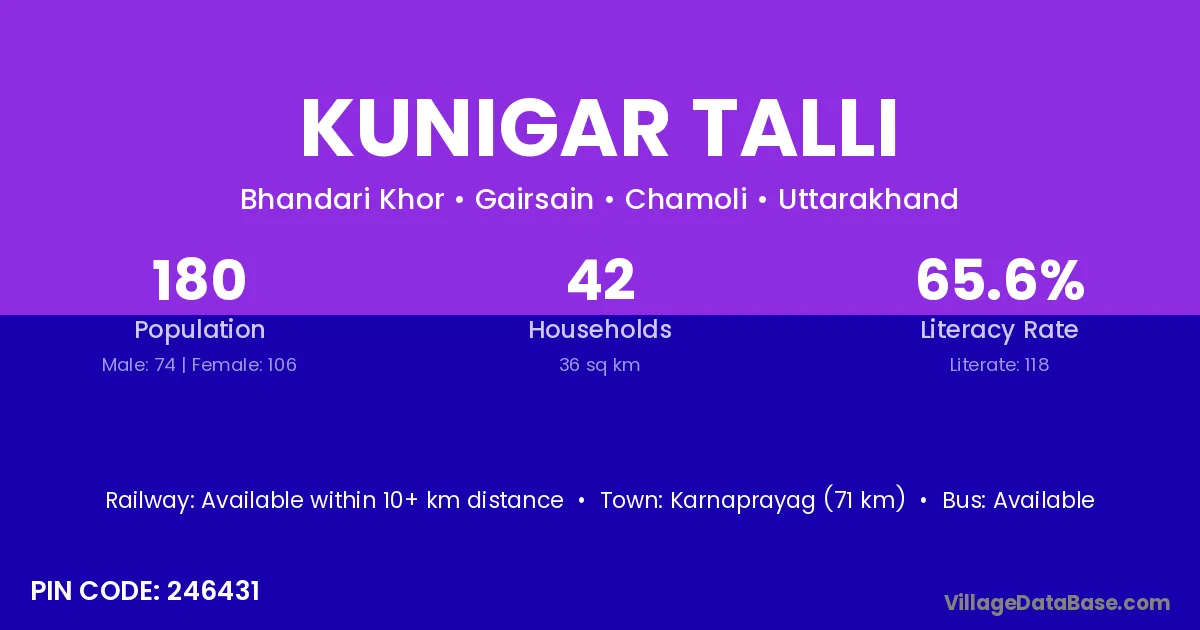 KUNIGAR TALLI

Bhandari Khor • Gairsain • Chamoli • Uttarakhand

180
Population
Male: 74 | Female: 106

42
Households
36 sq km

65.6%
Literacy Rate
Literate: 118

Railway: Available within 10+ km distance • Town: Karnaprayag (71 km) • Bus: Available

PIN CODE: 246431

VillageDataBase.com